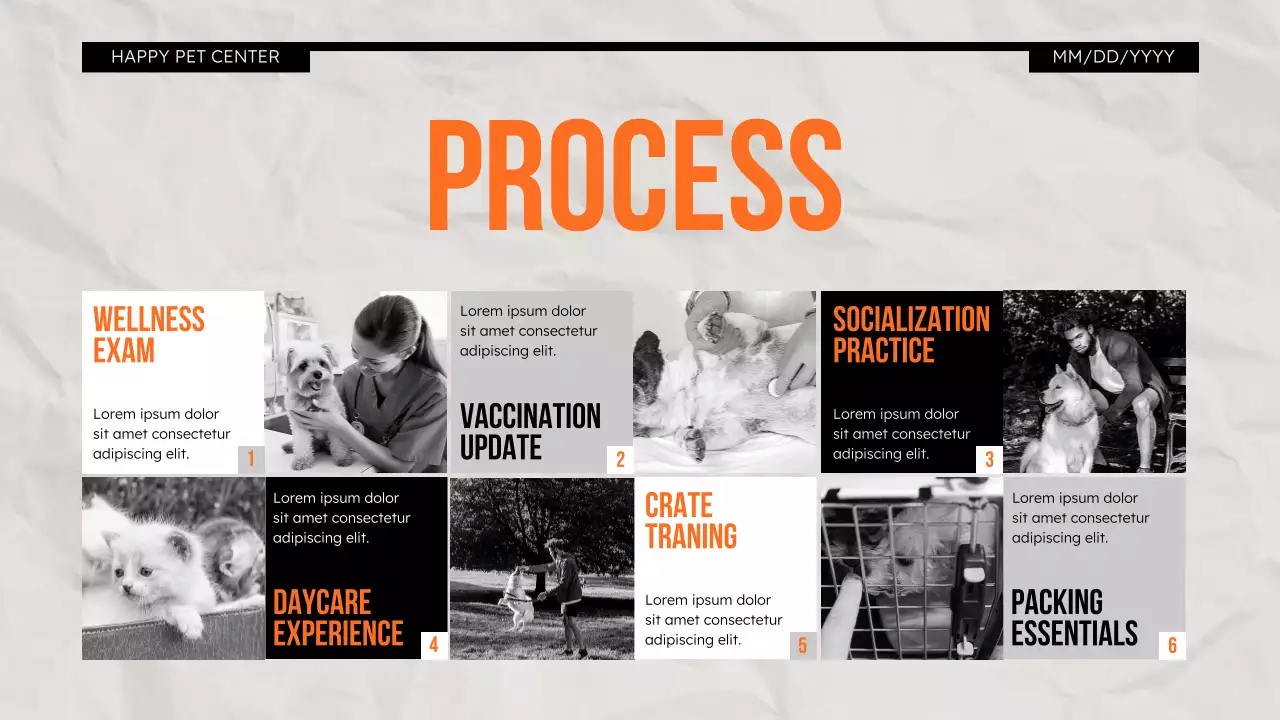 HAPPY PET CENTER

MM/DD/YYYY

PROCESS

WELLNESS EXAM

Lorem ipsum dolor sit amet consectetur adipiscing elit.

1

Lorem ipsum dolor sit amet consectetur adipiscing elit.

VACCINATION UPDATE

2

SOCIALIZATION PRACTICE

Lorem ipsum dolor sit amet consectetur adipiscing elit.

3

Lorem ipsum dolor sit amet consectetur adipiscing elit.

DAYCARE EXPERIENCE

4

CRATE TRANING

Lorem ipsum dolor sit amet consectetur adipiscing elit.

5

Lorem ipsum dolor sit amet consectetur adipiscing elit.

PACKING ESSENTIALS

6